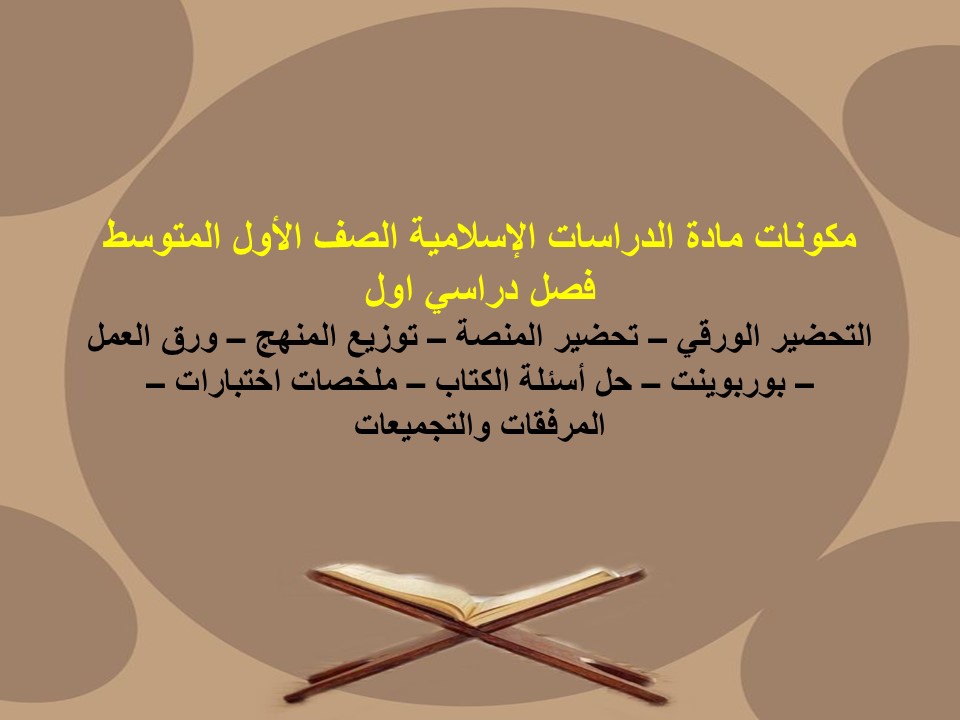 مكونات مادة الدراسات الإسلامية الصف الأول المتوسط
فصل دراسي اول
التحضير الورقي – تحضير المنصة – توزيع المنهج – ورق العمل – بوربوينت – حل أسئلة الكتاب – ملخصات اختبارات – المرفقات والتجميعات